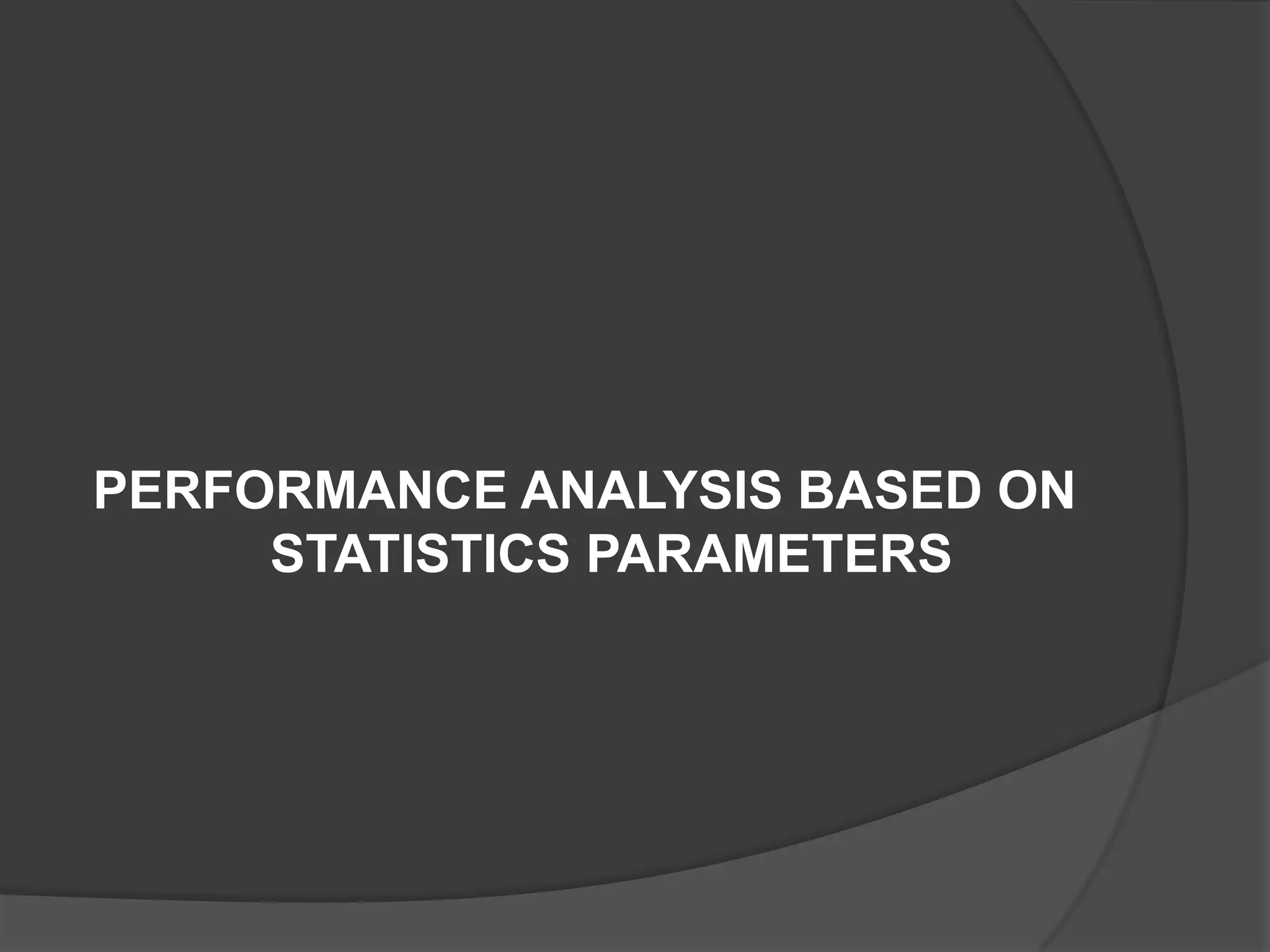 PERFORMANCE ANALYSIS BASED ON STATISTICS PARAMETERS